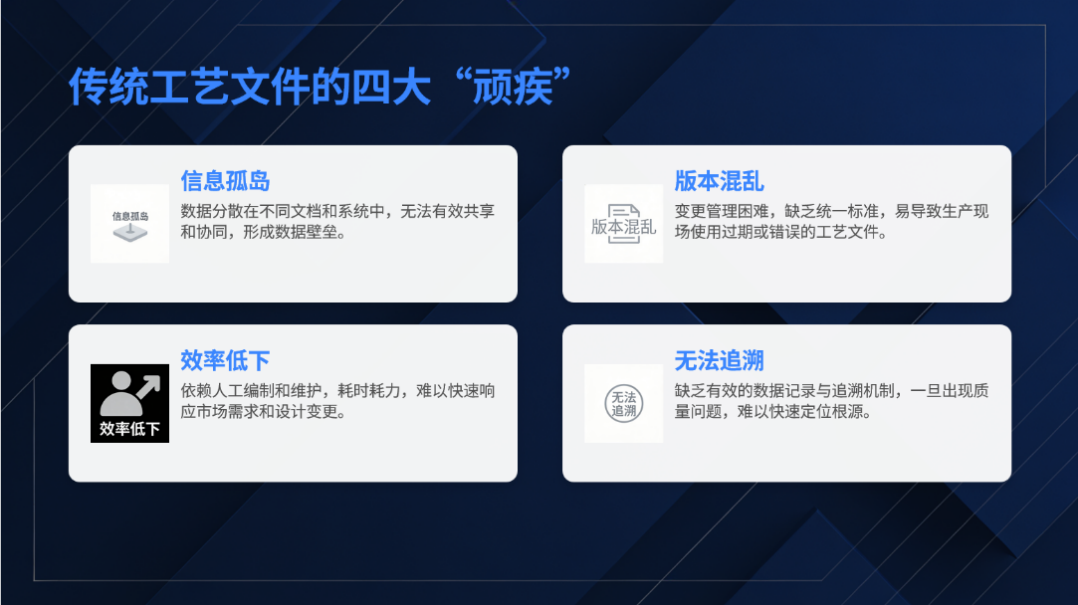 传统工艺文件的四大“顽疾”

信息孤岛

信息孤岛

数据分散在不同文档和系统中，无法有效共享和协同，形成数据壁垒。

版本混乱

版本混乱

变更管理困难，缺乏统一标准，易导致生产现场使用过期或错误的工艺文件。

效率低下

效率低下

依赖人工编制和维护，耗时耗力，难以快速响应市场需求和设计变更。

无法追溯

无法追溯

缺乏有效的数据记录与追溯机制，一旦出现质量问题，难以快速定位根源。